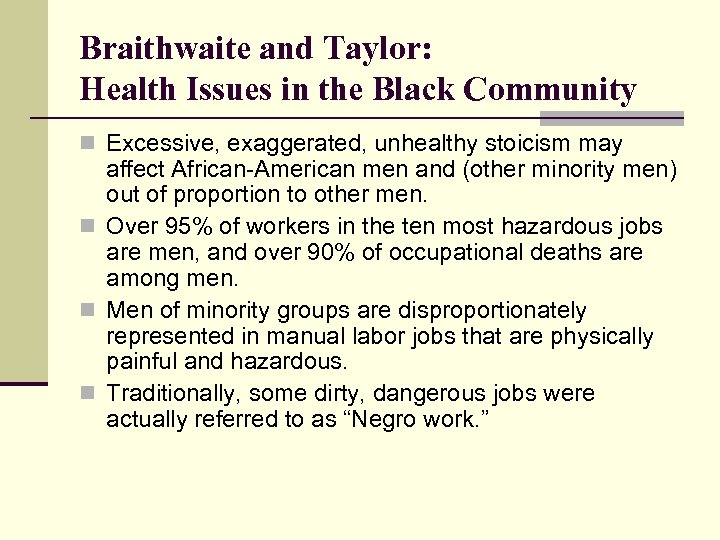 Braithwaite and Taylor:
Health Issues in the Black Community

Excessive, exaggerated, unhealthy stoicism may affect African-American men and (other minority men) out of proportion to other men.

Over 95% of workers in the ten most hazardous jobs are men, and over 90% of occupational deaths are among men.

Men of minority groups are disproportionately represented in manual labor jobs that are physically painful and hazardous.

Traditionally, some dirty, dangerous jobs were actually referred to as “Negro work.”